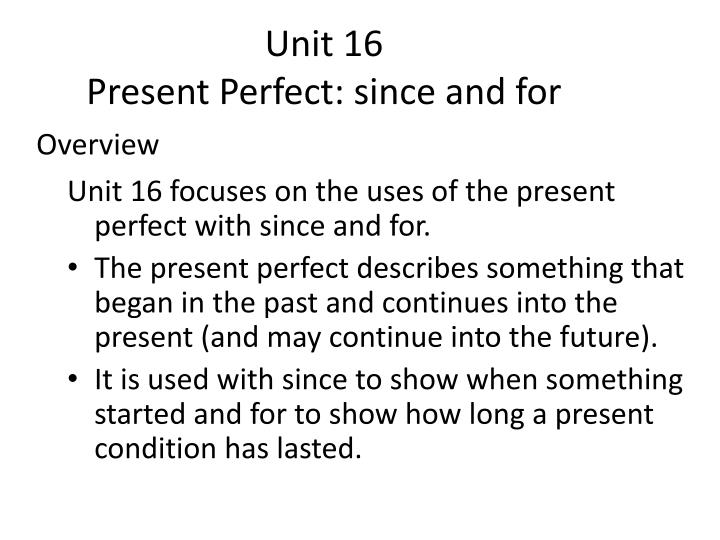 Unit 16
Present Perfect: since and for

Overview

Unit 16 focuses on the uses of the present perfect with since and for.

• The present perfect describes something that began in the past and continues into the present (and may continue into the future).
• It is used with since to show when something started and for to show how long a present condition has lasted.